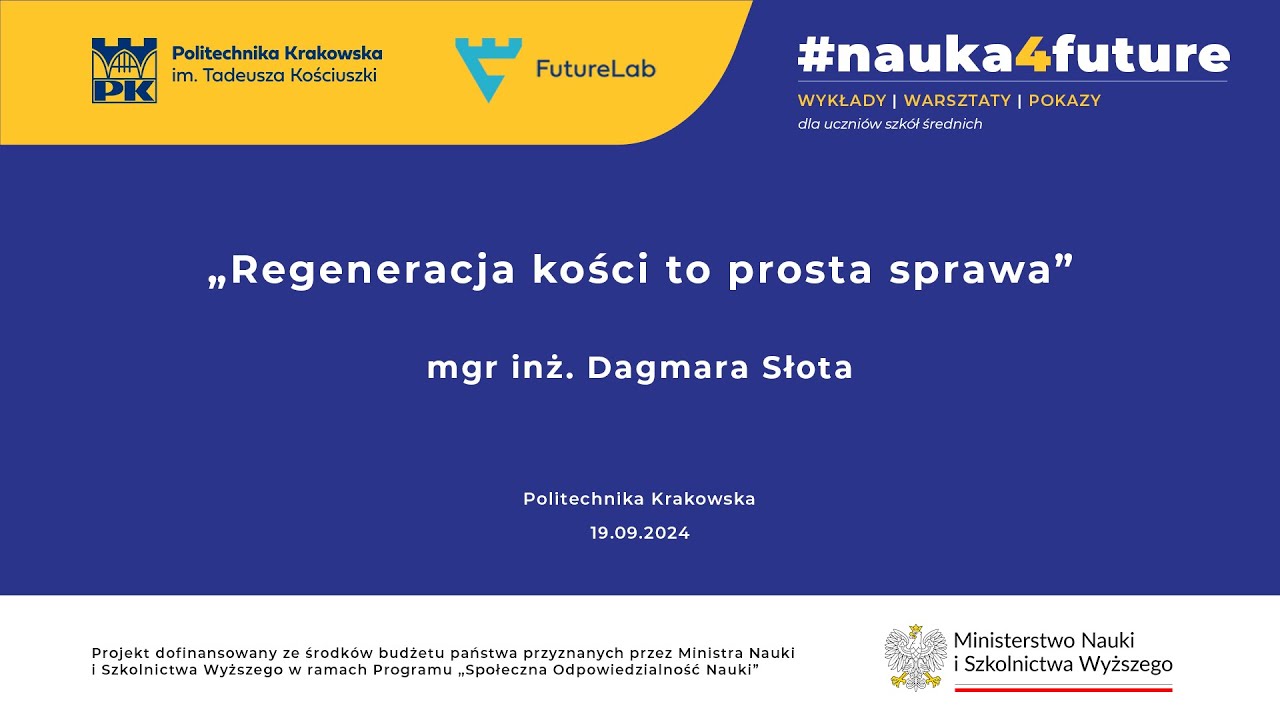 PK Politechnika Krakowska im. Tadeusza Kościuszki

FutureLab

#nauka4future
WYKŁADY | WARSZTATY | POKAZY
dla uczniów szkół średnich

„Regeneracja kości to prosta sprawa”

mgr inż. Dagmara Słota

Politechnika Krakowska
19.09.2024

Projekt dofinansowany ze środków budżetu państwa przyznanych przez Ministra Nauki i Szkolnictwa Wyższego w ramach Programu „Społeczna Odpowiedzialność Nauki”

Ministerstwo Nauki i Szkolnictwa Wyższego